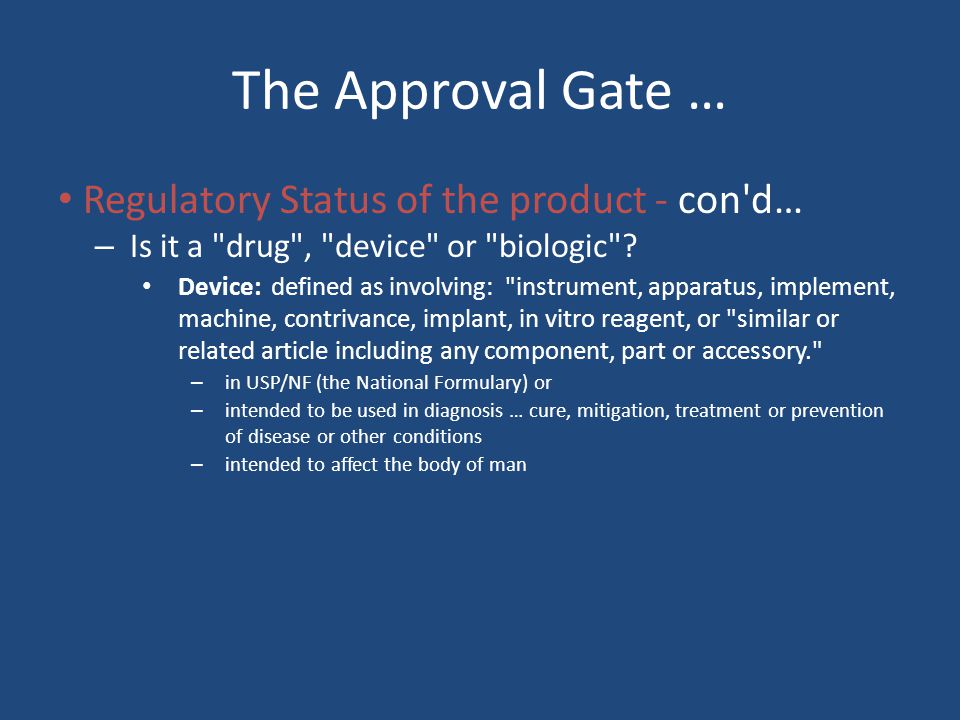 The Approval Gate …

• Regulatory Status of the product - con'd…

– Is it a "drug", "device" or "biologic"?

• Device: defined as involving: "instrument, apparatus, implement, machine, contrivance, implant, in vitro reagent, or "similar or related article including any component, part or accessory."

– in USP/NF (the National Formulary) or

– intended to be used in diagnosis … cure, mitigation, treatment or prevention of disease or other conditions

– intended to affect the body of man